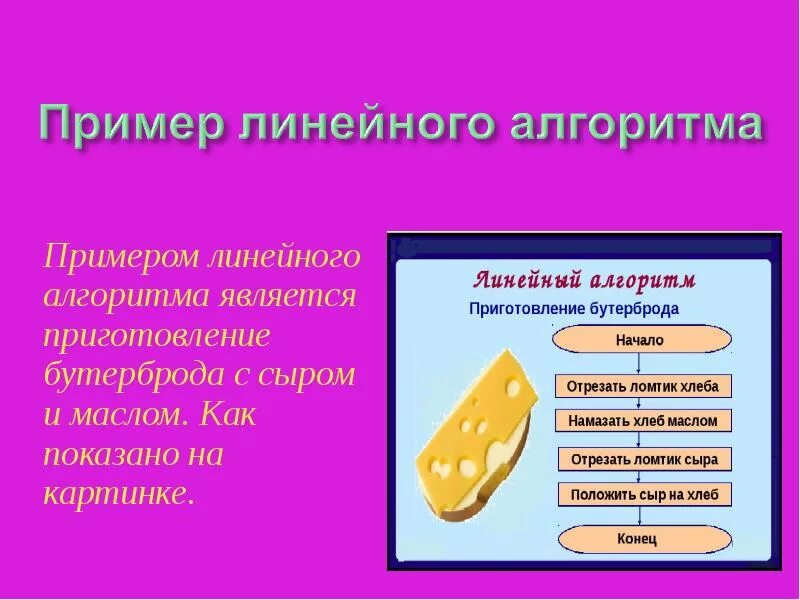 Пример линейного алгоритма

Примером линейного алгоритма является приготовление бутерброда с сыром и маслом. Как показано на картинке.

Линейный алгоритм

Приготовление бутерброда

Начало

Отрезать ломтик хлеба

Намазать хлеб маслом

Отрезать ломтик сыра

Положить сыр на хлеб

Конец